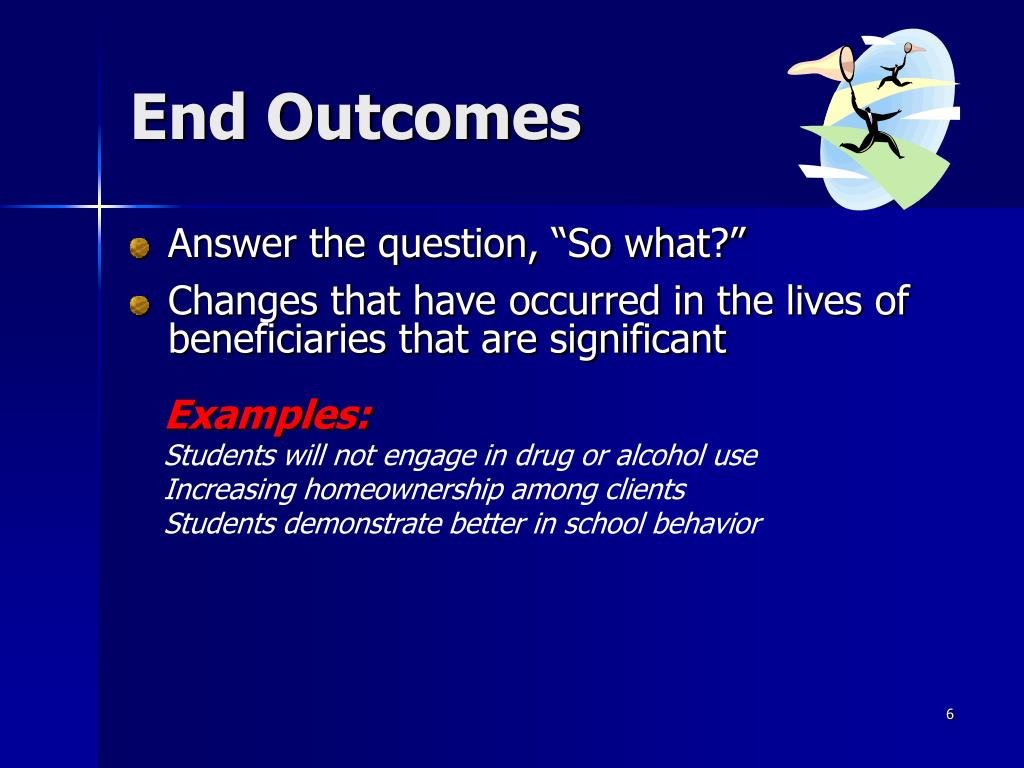 End Outcomes

Answer the question, “So what?”

Changes that have occurred in the lives of beneficiaries that are significant

Examples:

Students will not engage in drug or alcohol use
Increasing homeownership among clients
Students demonstrate better in school behavior

6